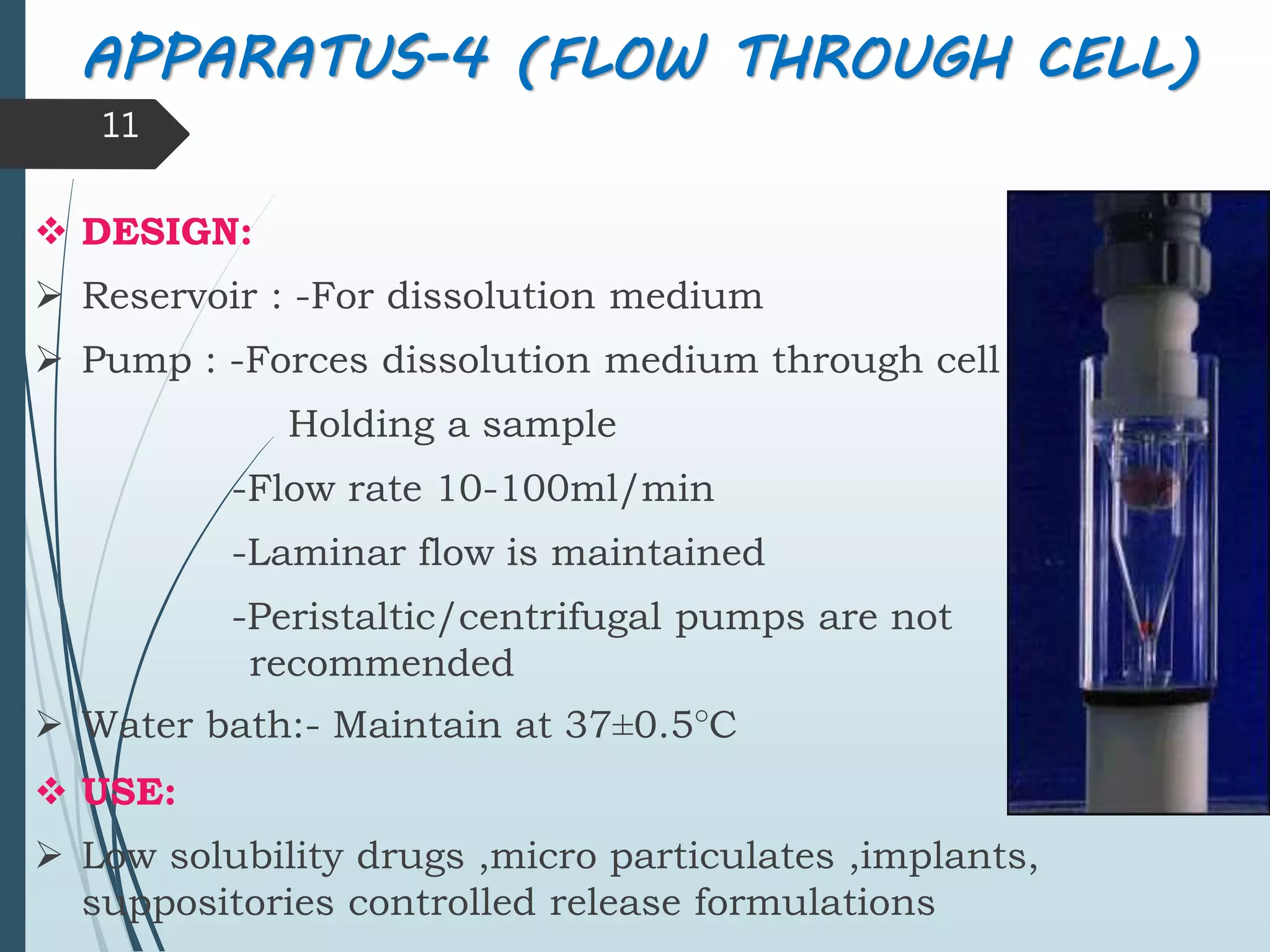 APPARATUS-4 (FLOW THROUGH CELL)

11

❖ DESIGN:

➢ Reservoir : -For dissolution medium

➢ Pump : -Forces dissolution medium through cell

Holding a sample

-Flow rate 10-100ml/min

-Laminar flow is maintained

-Peristaltic/centrifugal pumps are not recommended

➢ Water bath:- Maintain at 37±0.5°C

❖ USE:

➢ Low solubility drugs ,micro particulates ,implants, suppositories controlled release formulations